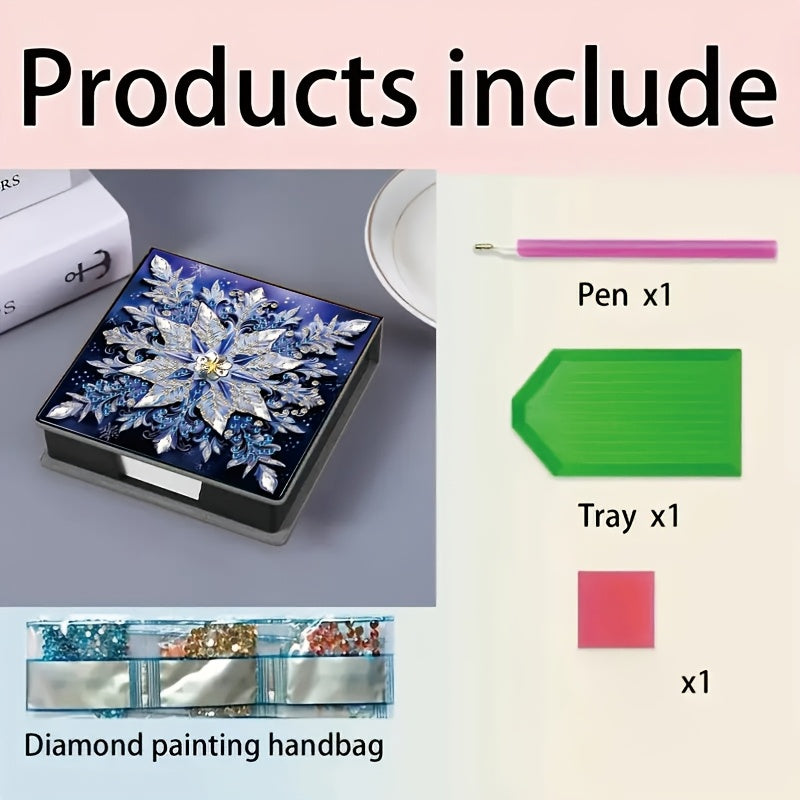 Products include

RS

S

Pen x1

Tray x1

x1

Diamond painting handbag